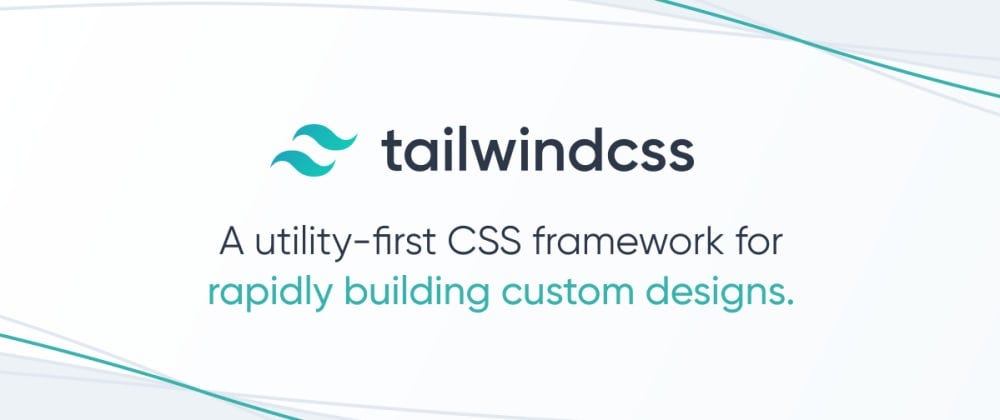 tailwindcss

A utility-first CSS framework for rapidly building custom designs.